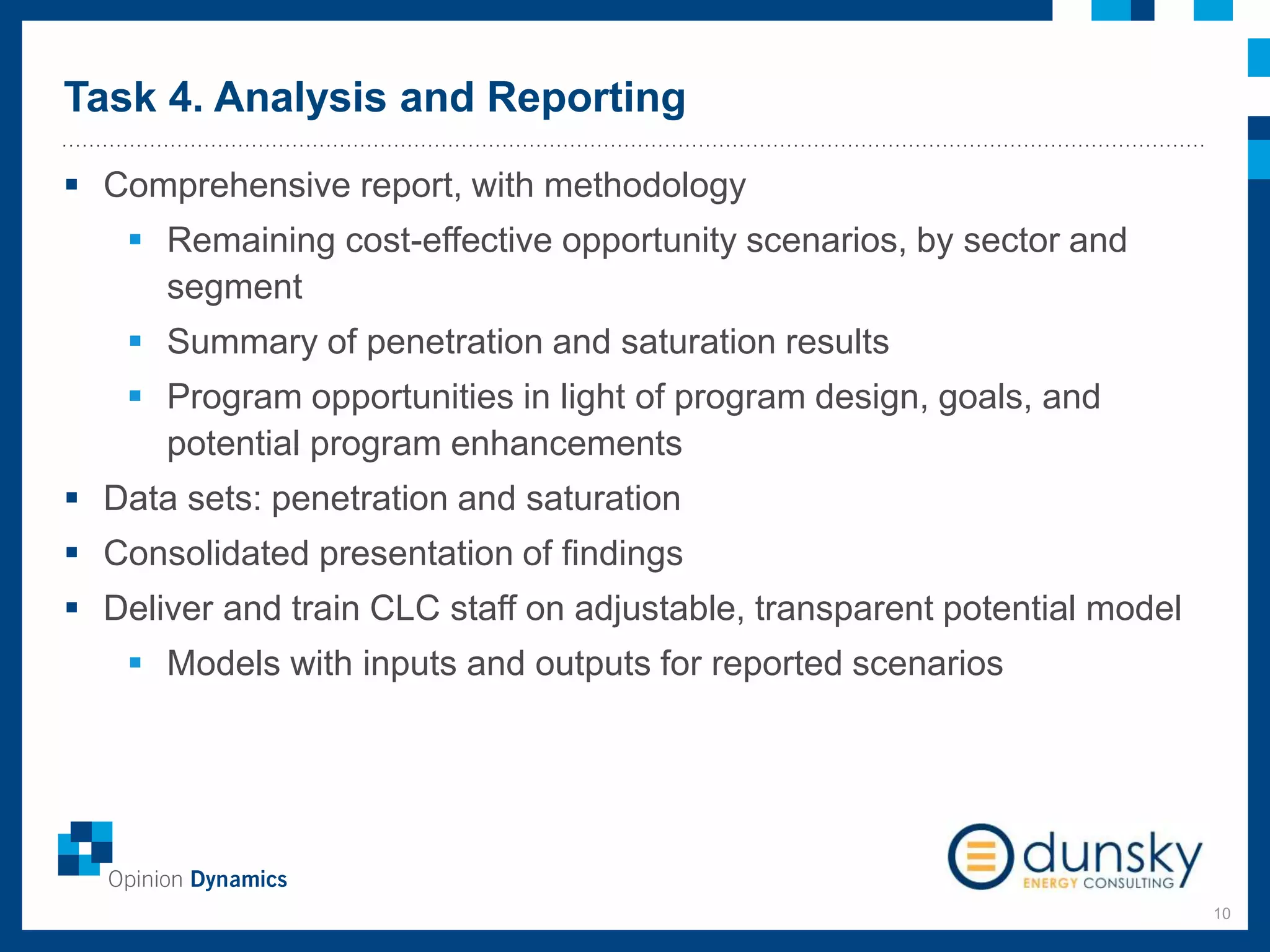 Task 4. Analysis and Reporting

▪ Comprehensive report, with methodology
  ▪ Remaining cost-effective opportunity scenarios, by sector and segment
  ▪ Summary of penetration and saturation results
  ▪ Program opportunities in light of program design, goals, and potential program enhancements
▪ Data sets: penetration and saturation
▪ Consolidated presentation of findings
▪ Deliver and train CLC staff on adjustable, transparent potential model
  ▪ Models with inputs and outputs for reported scenarios

Opinion Dynamics

dunsky
ENERGY CONSULTING

10